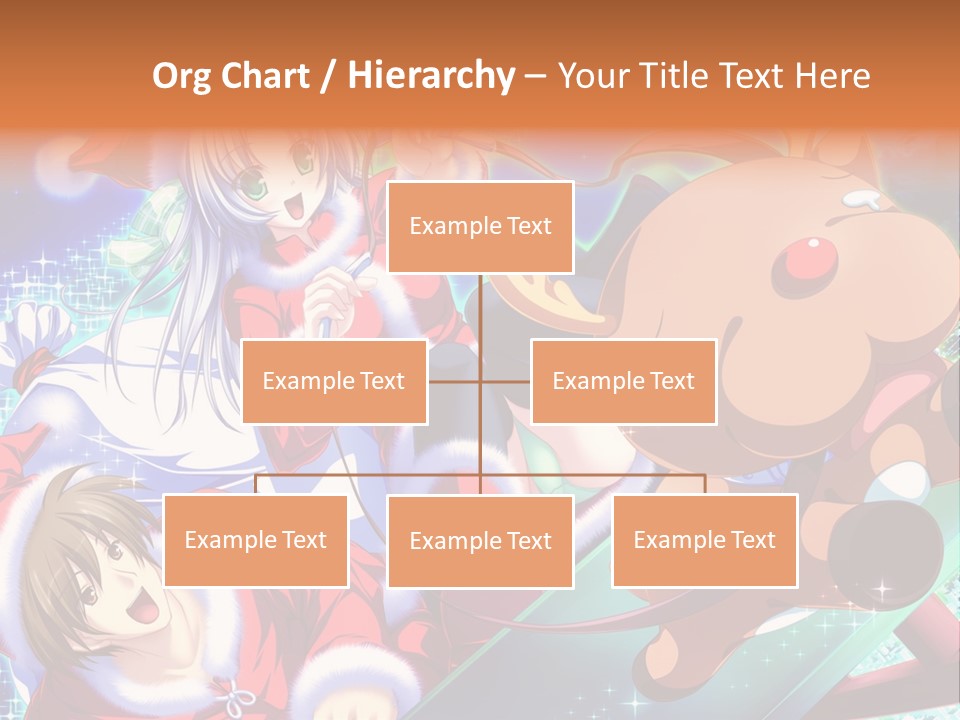 Org Chart / Hierarchy – Your Title Text Here

Example Text

Example Text

Example Text

Example Text

Example Text

Example Text